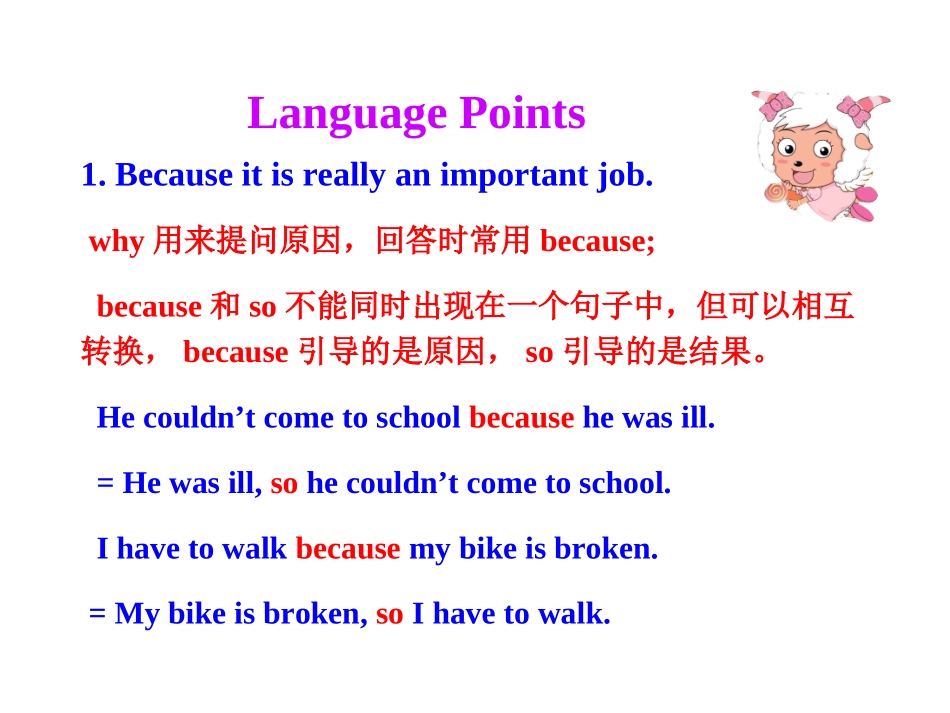 Language Points

1. Because it is really an important job.

why 用来提问原因，回答时常用 because;

because 和 so 不能同时出现在一个句子中，但可以相互转换， because 引导的是原因， so 引导的是结果。

He couldn’t come to school because he was ill.

= He was ill, so he couldn’t come to school.

I have to walk because my bike is broken.

= My bike is broken, so I have to walk.